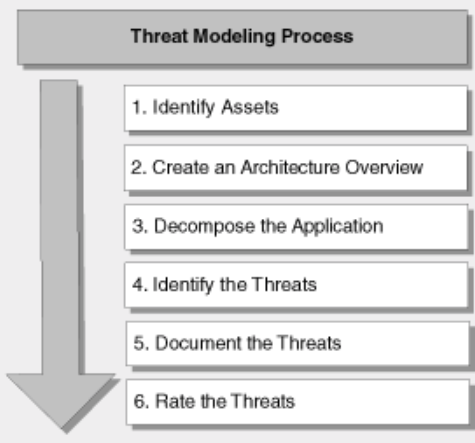 Threat Modeling Process

1. Identify Assets

2. Create an Architecture Overview

3. Decompose the Application

4. Identify the Threats

5. Document the Threats

6. Rate the Threats